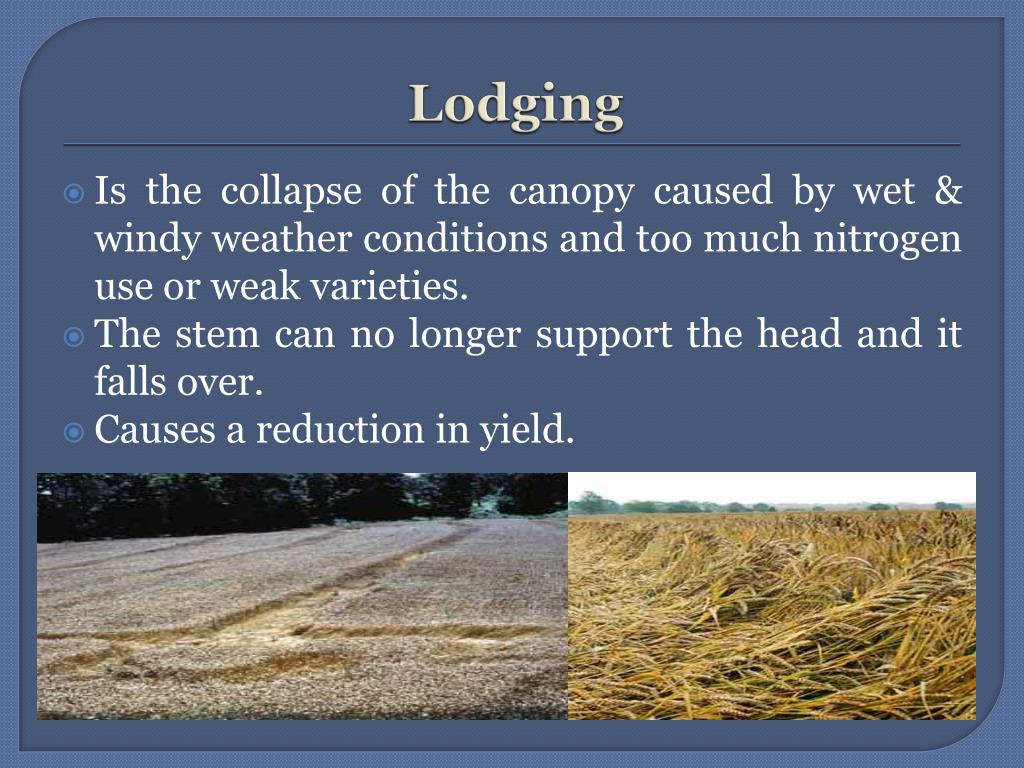 Lodging

Is the collapse of the canopy caused by wet & windy weather conditions and too much nitrogen use or weak varieties.

The stem can no longer support the head and it falls over.

Causes a reduction in yield.